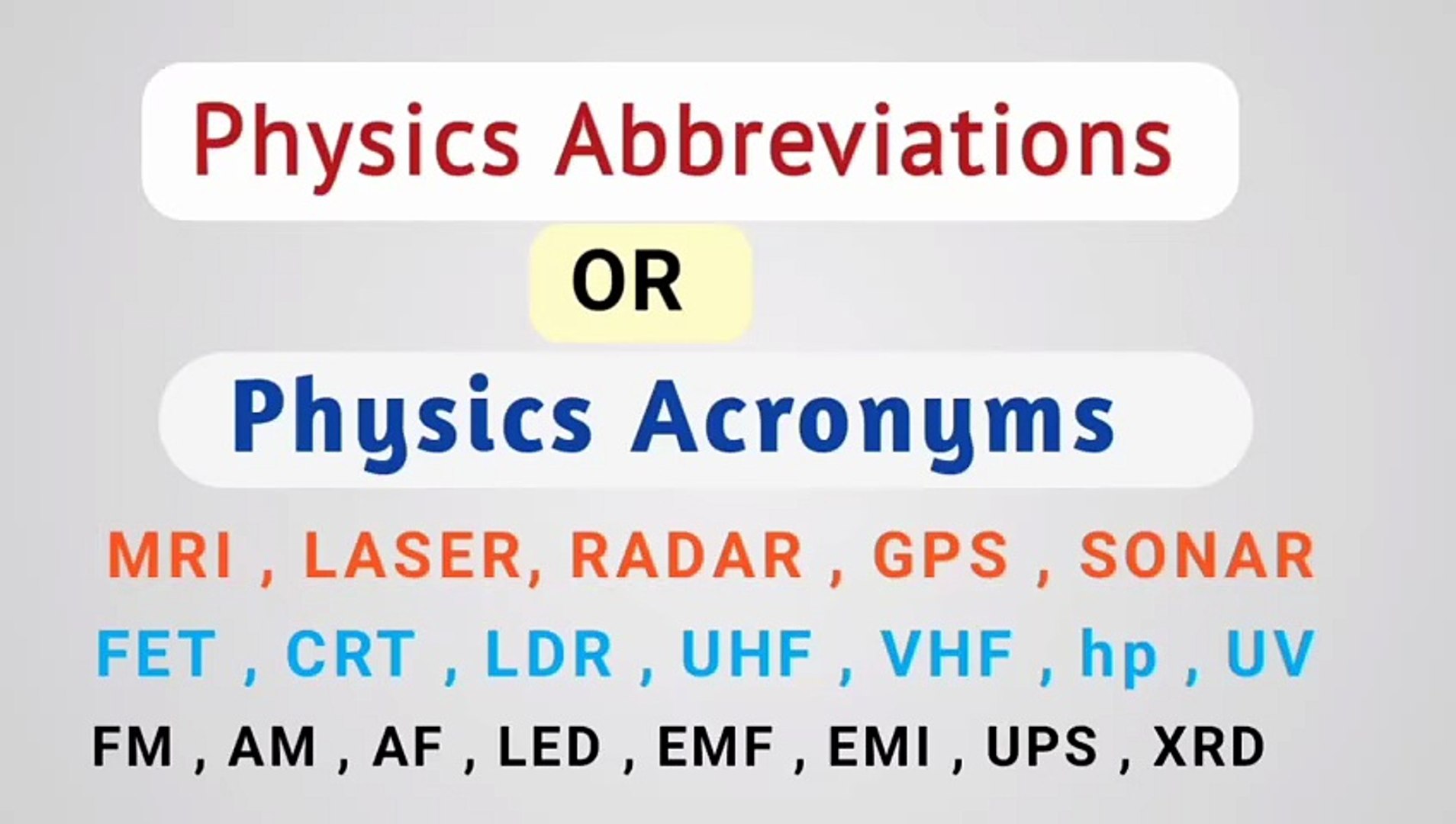 Physics Abbreviations

OR

Physics Acronyms

MRI , LASER, RADAR , GPS , SONAR

FET , CRT , LDR , UHF , VHF , hp , UV

FM , AM , AF , LED , EMF , EMI , UPS , XRD